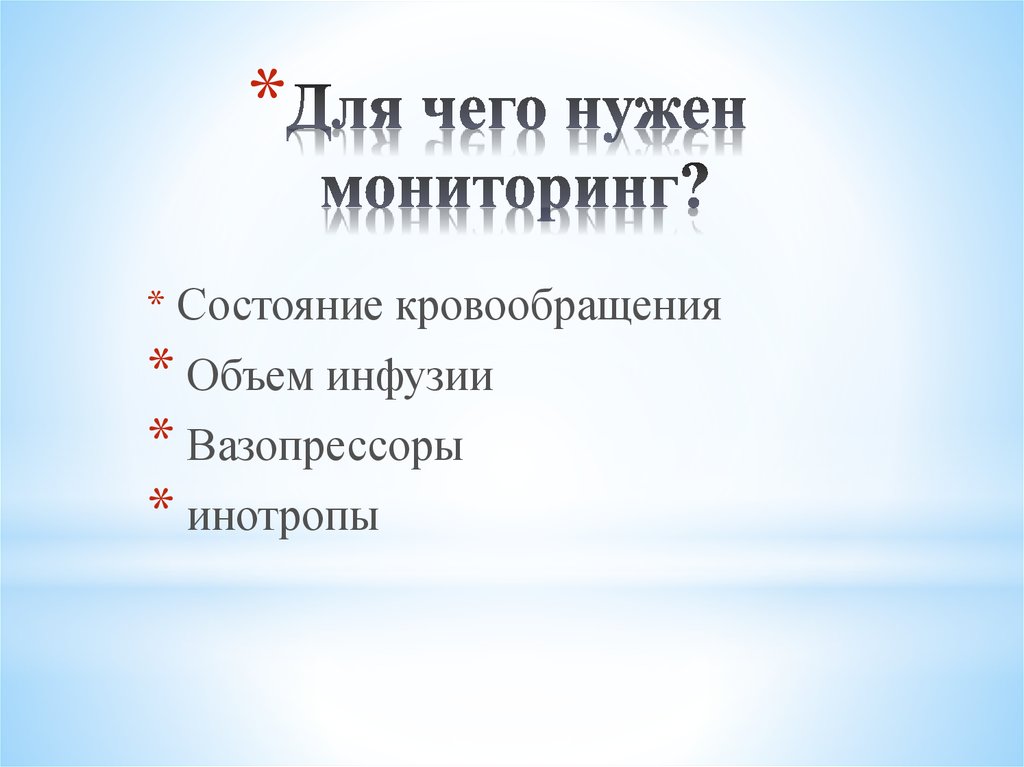 * Для чего нужен мониторинг?

* Состояние кровообращения
* Объем инфузии
* Вазопрессоры
* инотропы